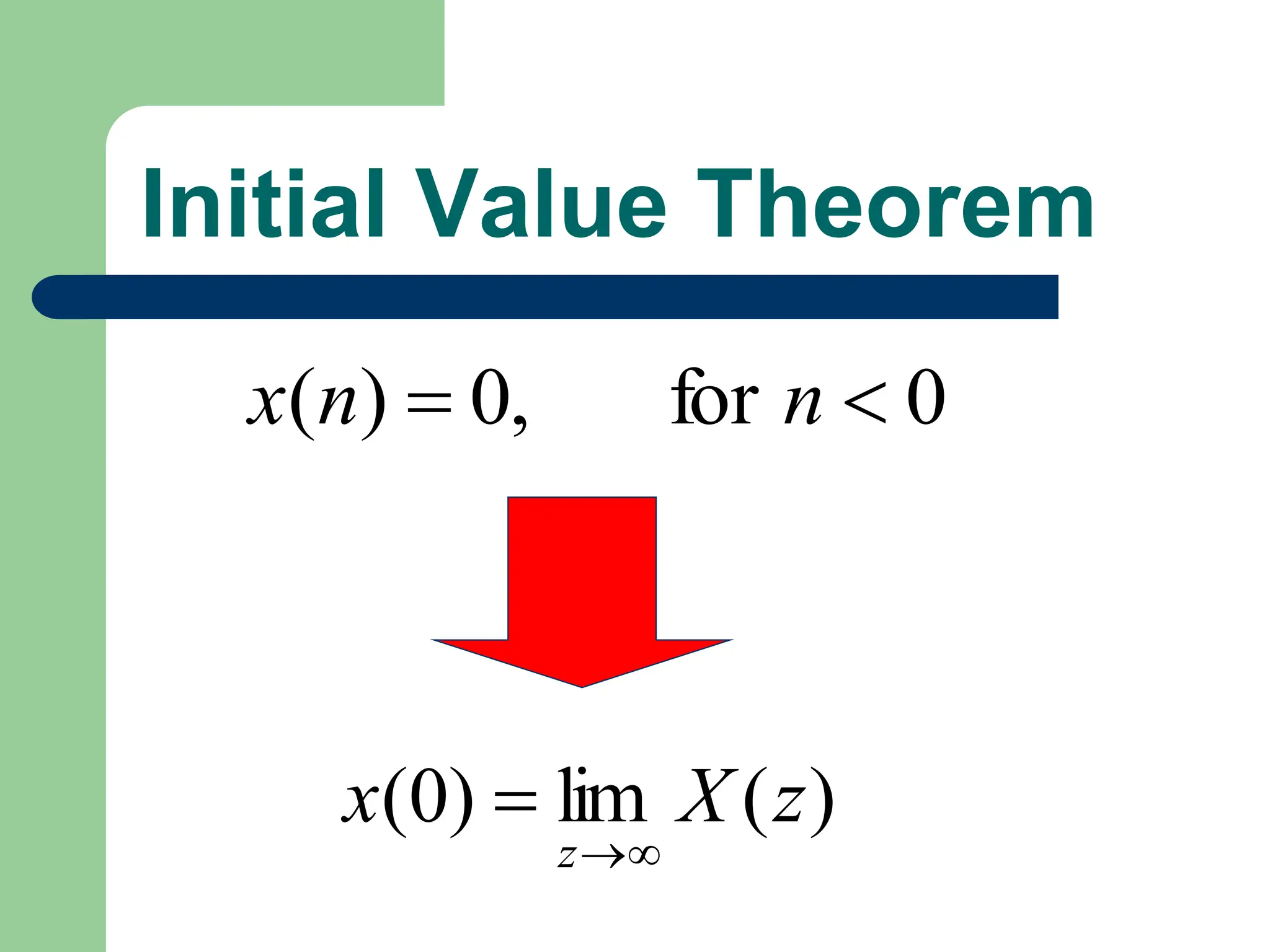 Initial Value Theorem

$x(n) = 0, \quad \text{for } n < 0$

$x(0) = \lim_{z \to \infty} X(z)$